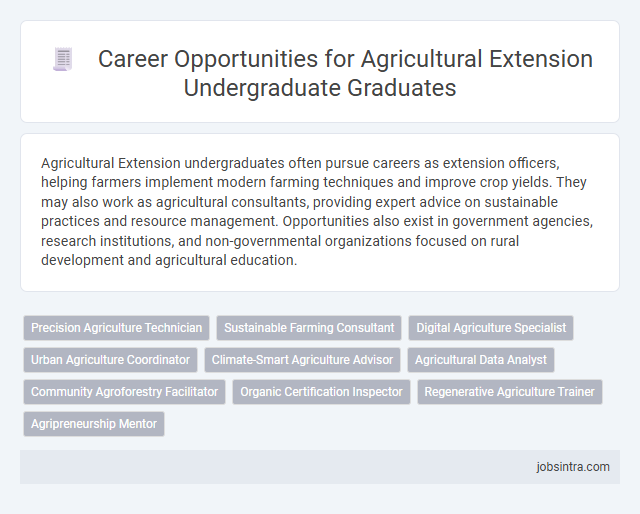 Career Opportunities for Agricultural Extension Undergraduate Graduates

Agricultural Extension undergraduates often pursue careers as extension officers, helping farmers implement modern farming techniques and improve crop yields. They may also work as agricultural consultants, providing expert advice on sustainable practices and resource management. Opportunities also exist in government agencies, research institutions, and non-governmental organizations focused on rural development and agricultural education.

Precision Agriculture Technician
Sustainable Farming Consultant
Digital Agriculture Specialist
Urban Agriculture Coordinator
Climate-Smart Agriculture Advisor
Agricultural Data Analyst
Community Agroforestry Facilitator
Organic Certification Inspector
Regenerative Agriculture Trainer
Agripreneurship Mentor

jobsintra.com